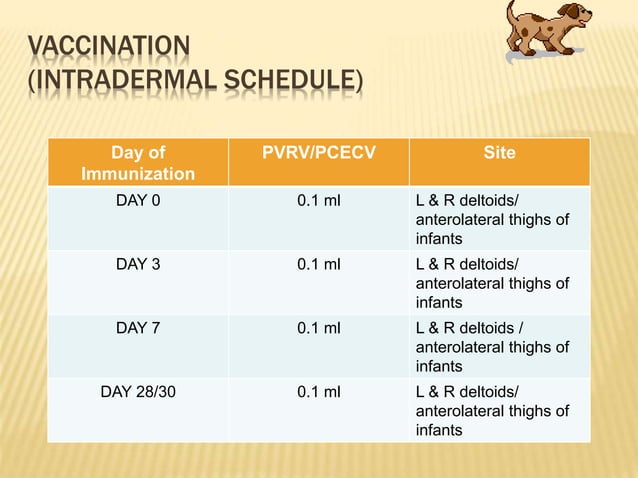 VACCINATION
(INTRADERMAL SCHEDULE)

| Day of Immunization | PVRV/PCECV | Site |
|---|---|---|
| DAY 0 | 0.1 ml | L & R deltoids/ anterolateral thighs of infants |
| DAY 3 | 0.1 ml | L & R deltoids/ anterolateral thighs of infants |
| DAY 7 | 0.1 ml | L & R deltoids / anterolateral thighs of infants |
| DAY 28/30 | 0.1 ml | L & R deltoids/ anterolateral thighs of infants |